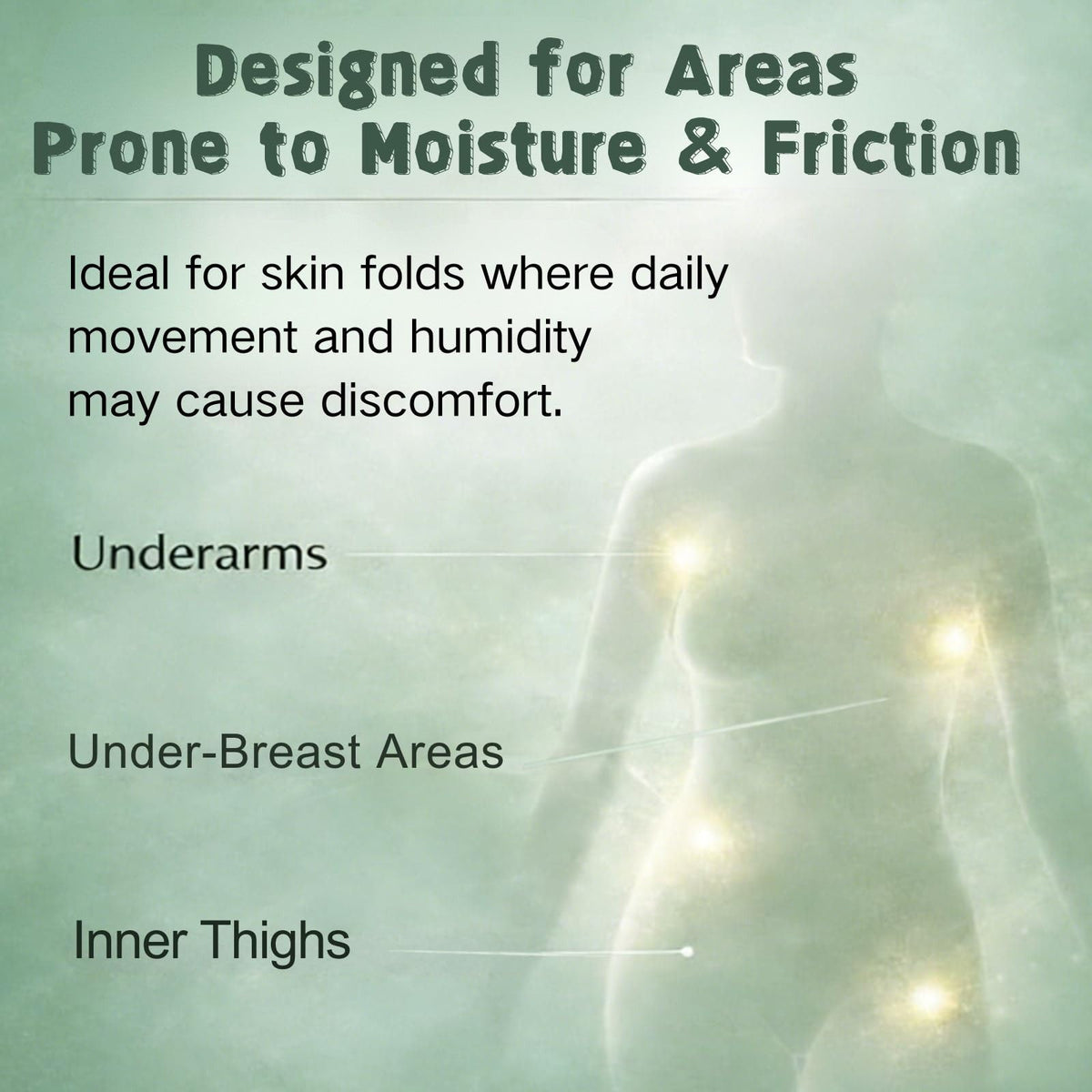 Designed for Areas
Prone to Moisture & Friction

Ideal for skin folds where daily movement and humidity may cause discomfort.

Underarms

Under-Breast Areas

Inner Thighs